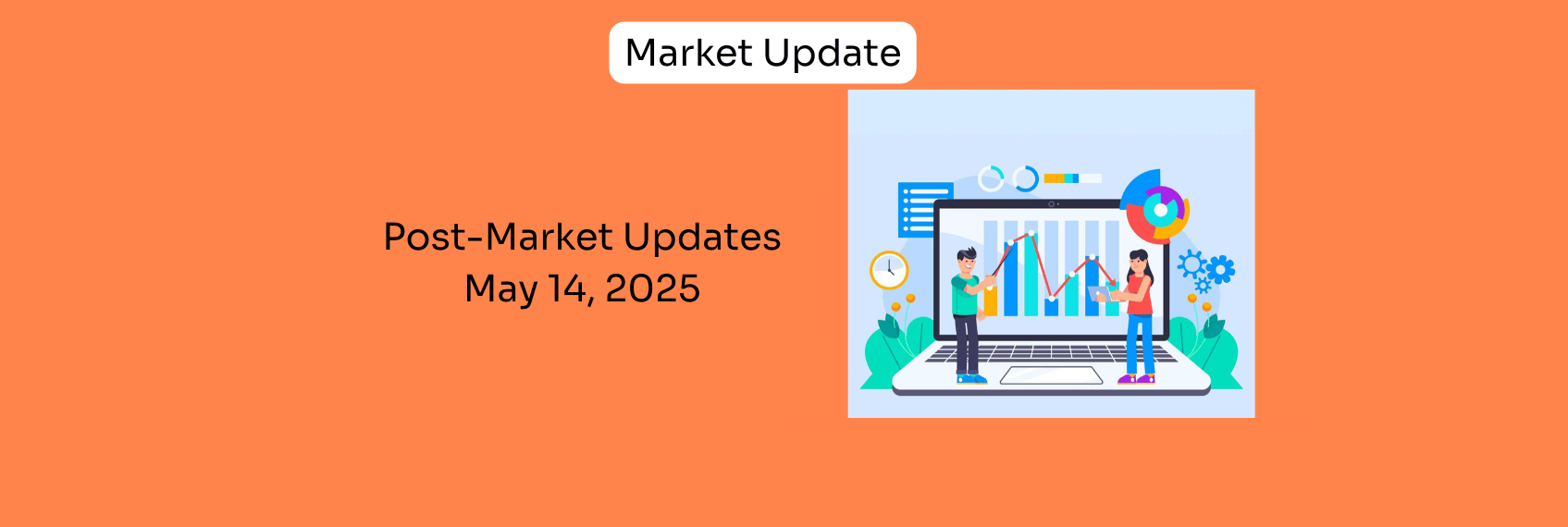 Market Update

Post-Market Updates
May 14, 2025